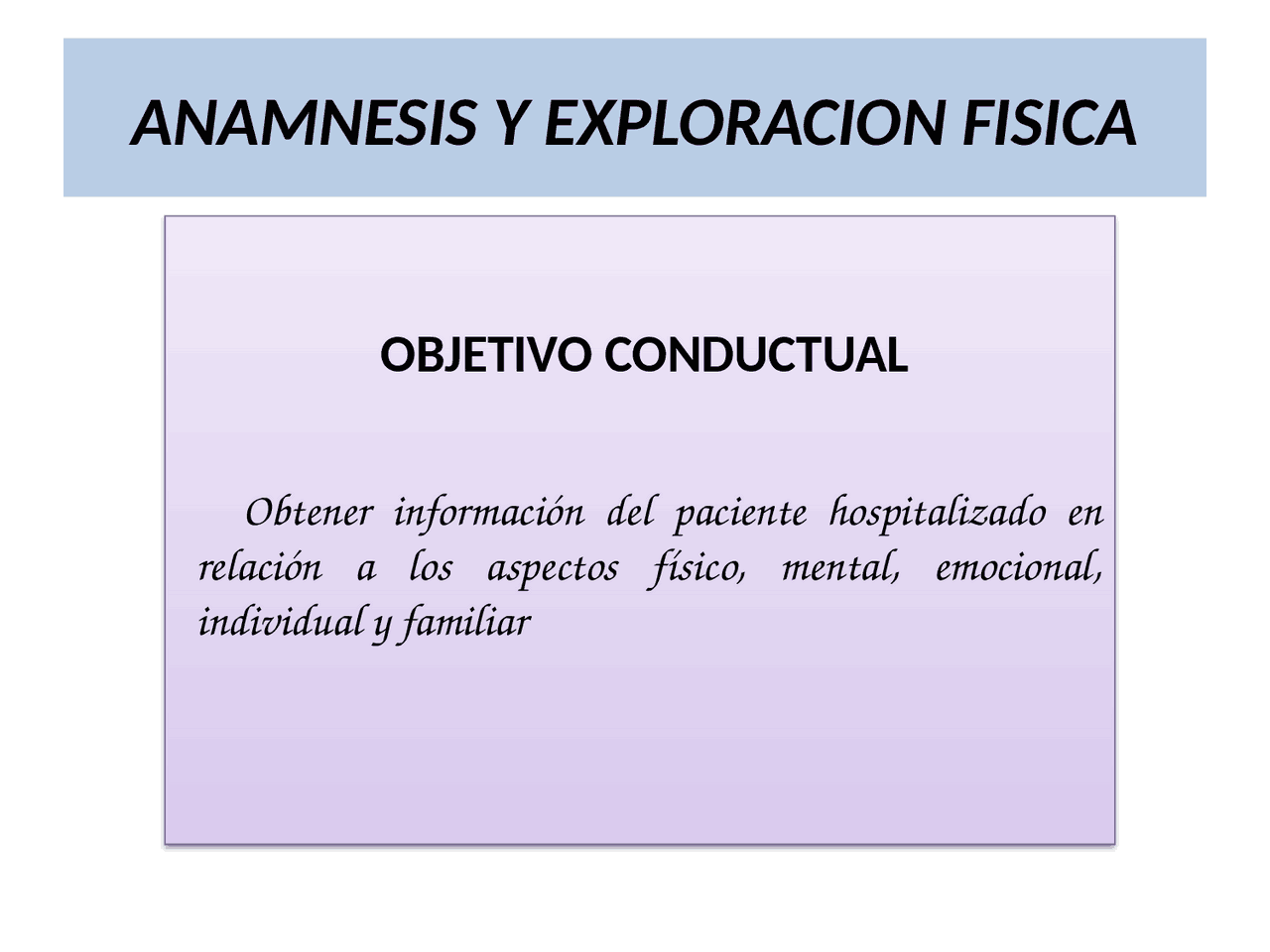 ANAMNESIS Y EXPLORACION FISICA

OBJETIVO CONDUCTUAL

Obtener información del paciente hospitalizado en relación a los aspectos físico, mental, emocional, individual y familiar